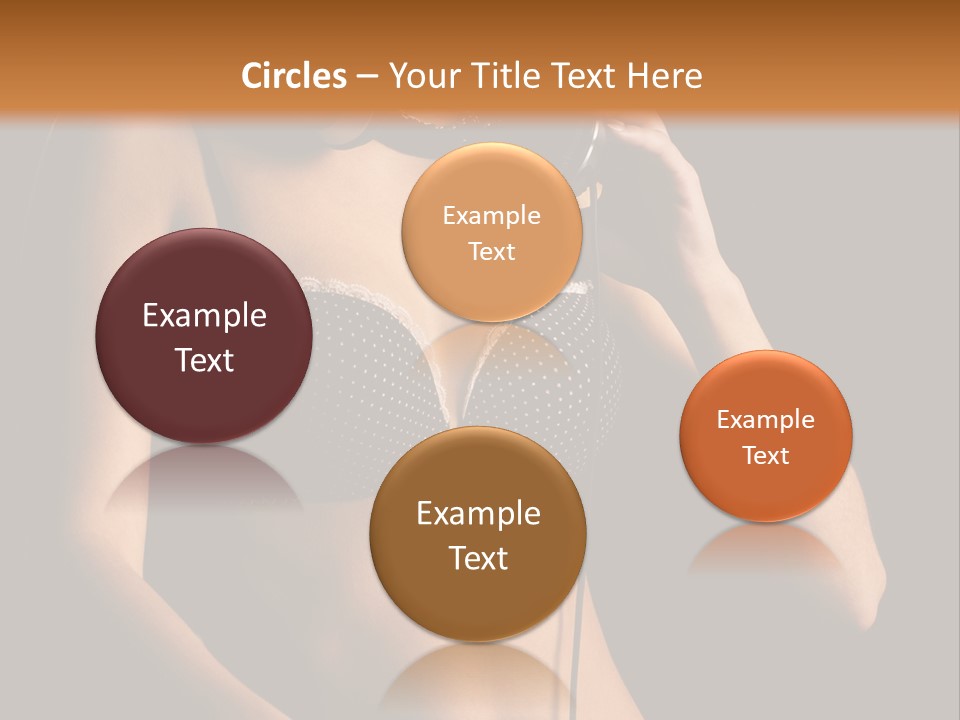 Circles – Your Title Text Here

Example Text

Example Text

Example Text

Example Text